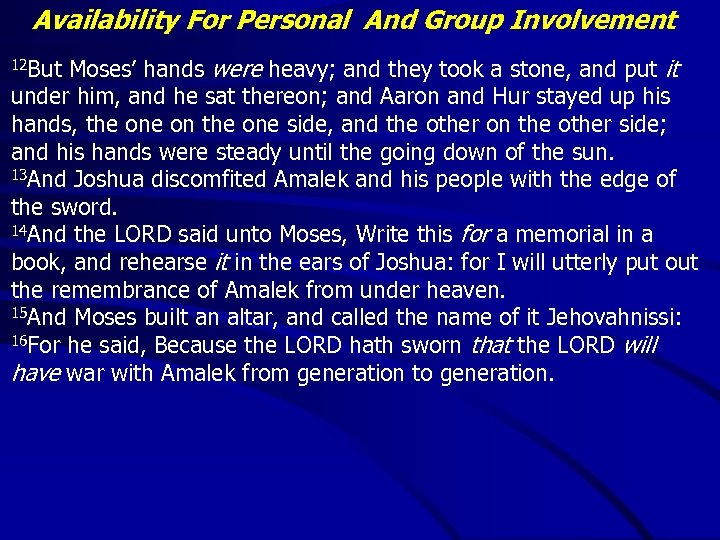 Availability For Personal And Group Involvement

$^{12}$But Moses' hands were heavy; and they took a stone, and put it under him, and he sat thereon; and Aaron and Hur stayed up his hands, the one on the one side, and the other on the other side; and his hands were steady until the going down of the sun.
$^{13}$And Joshua discomfited Amalek and his people with the edge of the sword.
$^{14}$And the LORD said unto Moses, Write this for a memorial in a book, and rehearse it in the ears of Joshua: for I will utterly put out the remembrance of Amalek from under heaven.
$^{15}$And Moses built an altar, and called the name of it Jehovahnissi:
$^{16}$For he said, Because the LORD hath sworn that the LORD will have war with Amalek from generation to generation.